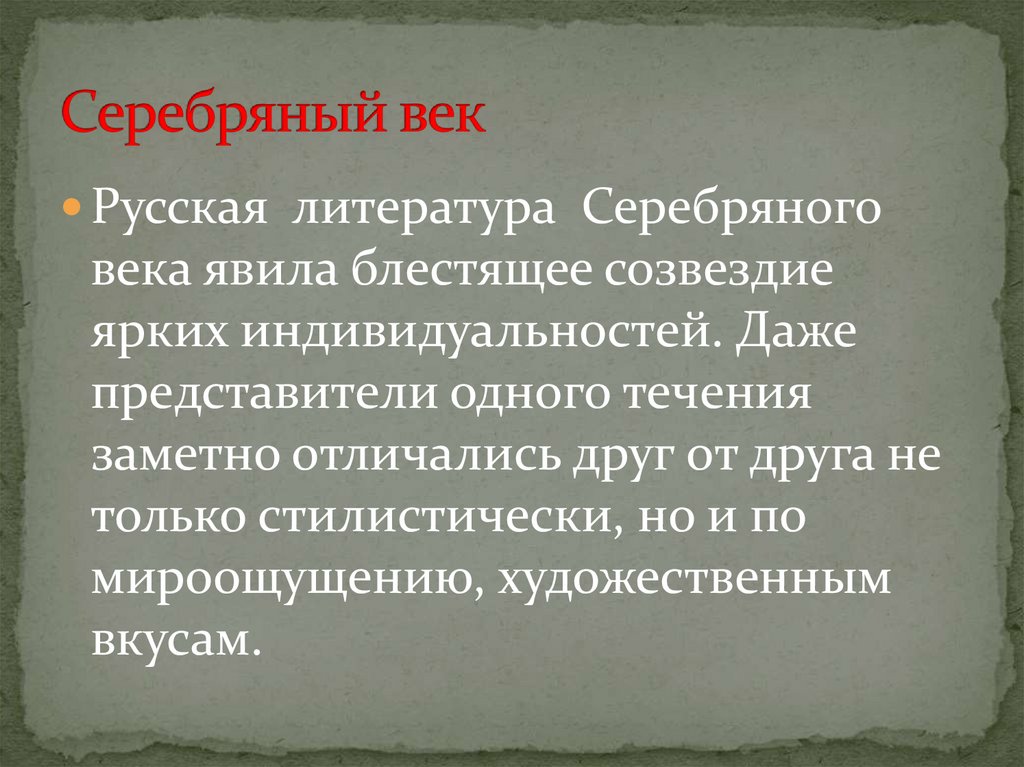 Серебряный век

Русская литература Серебряного века явила блестящее созвездие ярких индивидуальностей. Даже представители одного течения заметно отличались друг от друга не только стилистически, но и по мироощущению, художественным вкусам.